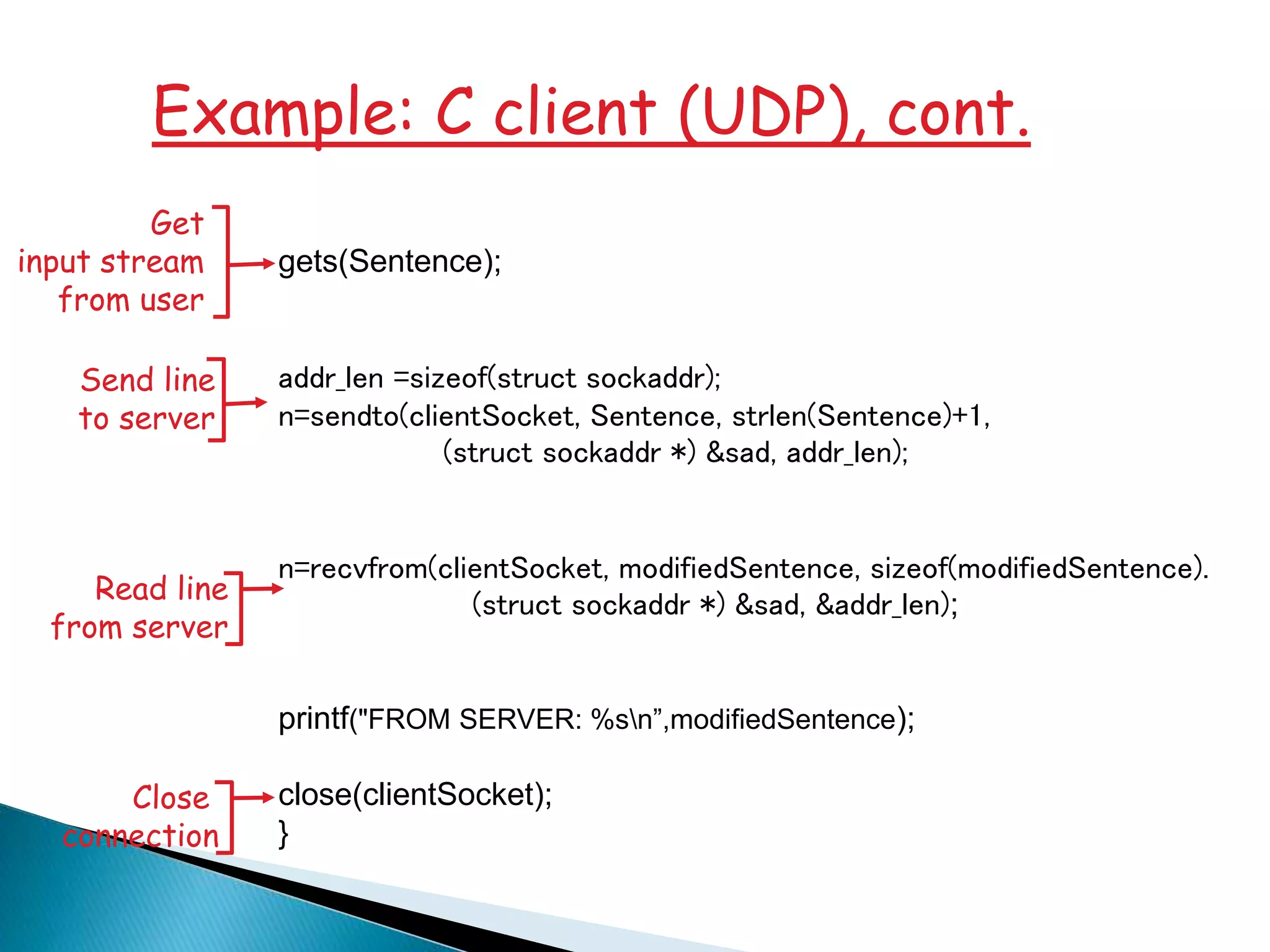 Example: C client (UDP), cont.

Get input stream from user

gets(Sentence);

Send line to server

addr_len =sizeof(struct sockaddr);
n=sendto(clientSocket, Sentence, strlen(Sentence)+1,
(struct sockaddr *) &sad, addr_len);

Read line from server

n=recvfrom(clientSocket, modifiedSentence, sizeof(modifiedSentence).
(struct sockaddr *) &sad, &addr_len);

printf("FROM SERVER: %s\n”,modifiedSentence);

Close connection

close(clientSocket);
}